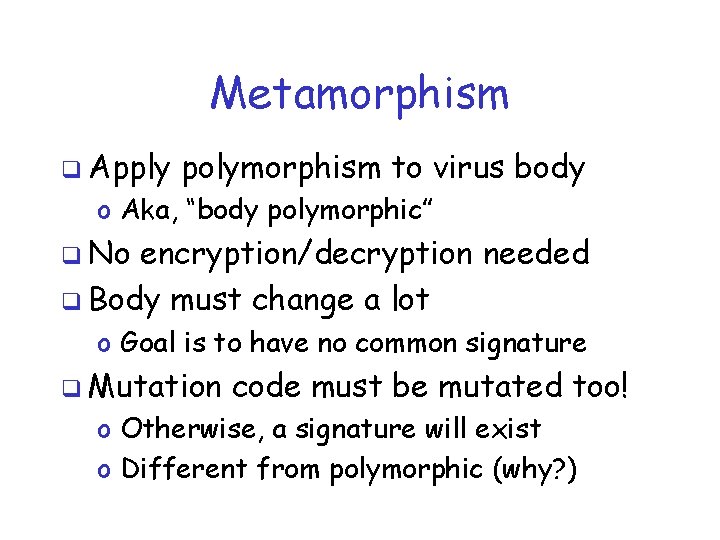 Metamorphism

❑ Apply polymorphism to virus body
o Aka, "body polymorphic"

❑ No encryption/decryption needed

❑ Body must change a lot
o Goal is to have no common signature

❑ Mutation code must be mutated too!
o Otherwise, a signature will exist
o Different from polymorphic (why?)